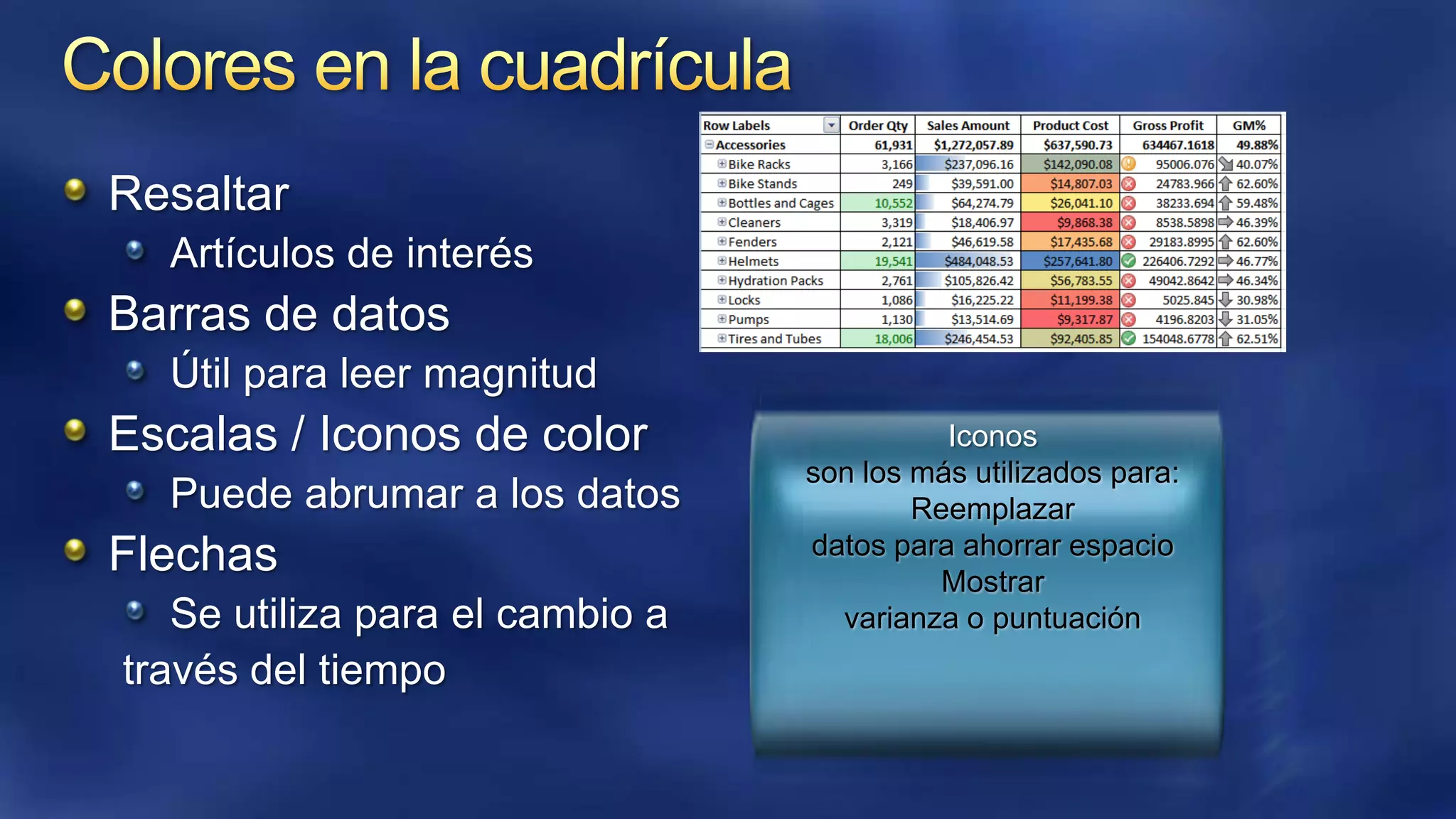 Colores en la cuadrícula

Resaltar

Artículos de interés

Barras de datos

Útil para leer magnitud

Escalas / Iconos de color

Puede abrumar a los datos

Flechas

Se utiliza para el cambio a través del tiempo

| Row Labels | Order Qty | Sales Amount | Product Cost | Gross Profit | GM% |
|---|---|---|---|---|---|
| Accessories | 61,931 | $1,272,057.89 | $637,590.73 | 634467.1618 | 49.88% |
| Bike Racks | 3,166 | $237,096.16 | $142,090.08 | 95006.076 | 40.07% |
| Bike Stands | 249 | $39,591.00 | $14,807.03 | 24783.966 | 62.60% |
| Bottles and Cages | 10,552 | $64,274.79 | $26,041.10 | 38233.694 | 59.48% |
| Cleaners | 3,319 | $18,406.97 | $9,868.38 | 8538.5898 | 46.39% |
| Fenders | 2,121 | $46,619.58 | $17,435.68 | 29183.8995 | 62.60% |
| Helmets | 19,541 | $484,048.53 | $257,641.80 | 226406.7292 | 46.77% |
| Hydration Packs | 2,761 | $105,826.42 | $56,783.55 | 49042.8642 | 46.34% |
| Locks | 1,086 | $16,225.22 | $11,199.38 | 5025.845 | 30.98% |
| Pumps | 1,130 | $13,514.69 | $9,317.87 | 4196.8203 | 31.05% |
| Tires and Tubes | 18,006 | $246,454.53 | $92,405.85 | 154048.6778 | 62.51% |

Iconos
son los más utilizados para:
Reemplazar
datos para ahorrar espacio
Mostrar
varianza o puntuación